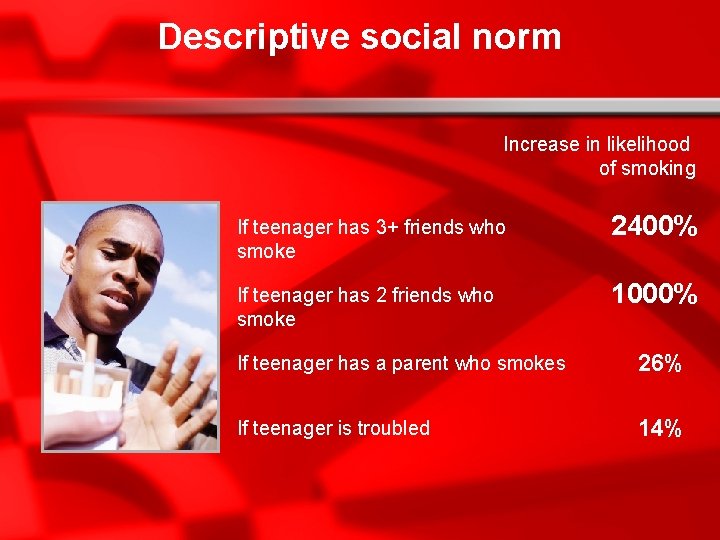 Descriptive social norm

| | Increase in likelihood of smoking |
|---|---|
| If teenager has 3+ friends who smoke | 2400% |
| If teenager has 2 friends who smoke | 1000% |
| If teenager has a parent who smokes | 26% |
| If teenager is troubled | 14% |